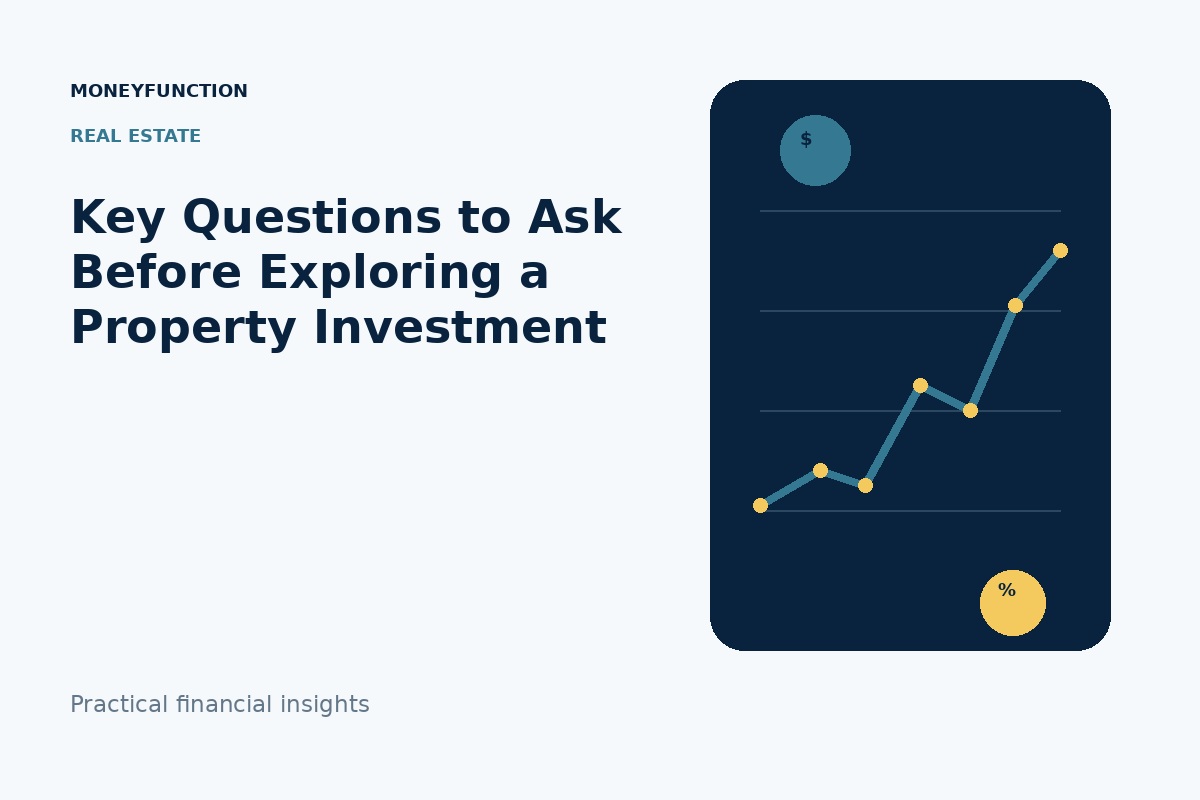 MONEYFUNCTION

REAL ESTATE

Key Questions to Ask Before Exploring a Property Investment

$

%

Practical financial insights